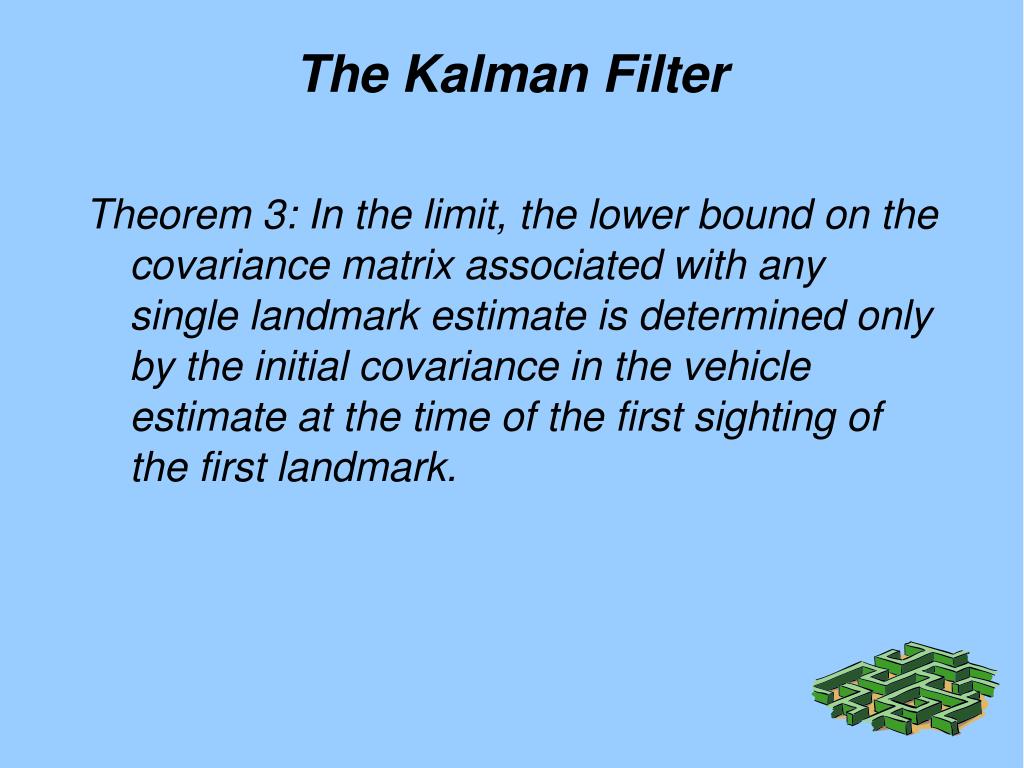 The Kalman Filter

Theorem 3: In the limit, the lower bound on the covariance matrix associated with any single landmark estimate is determined only by the initial covariance in the vehicle estimate at the time of the first sighting of the first landmark.